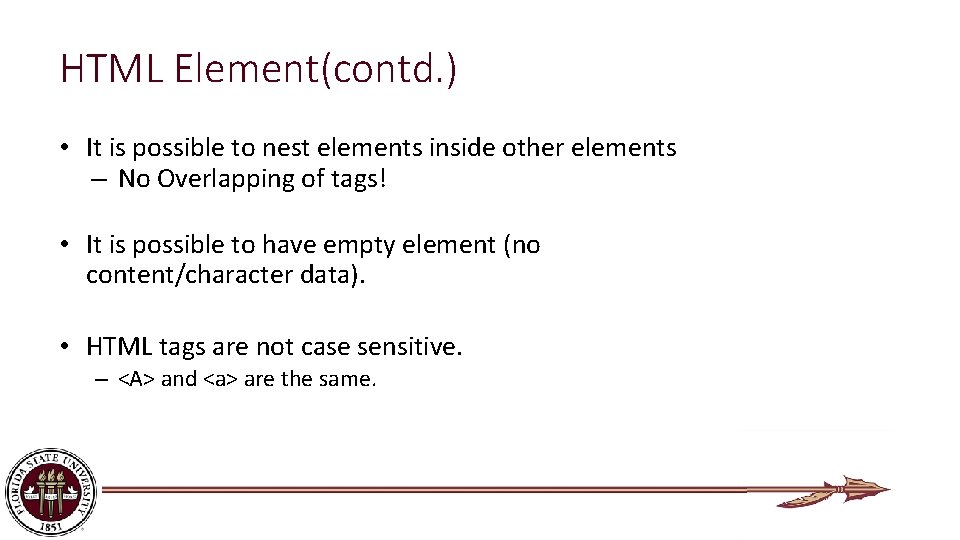 HTML Element(contd.)

• It is possible to nest elements inside other elements
– No Overlapping of tags!

• It is possible to have empty element (no content/character data).

• HTML tags are not case sensitive.
– <A> and <a> are the same.

FLORIDA STATE UNIVERSITY
1851